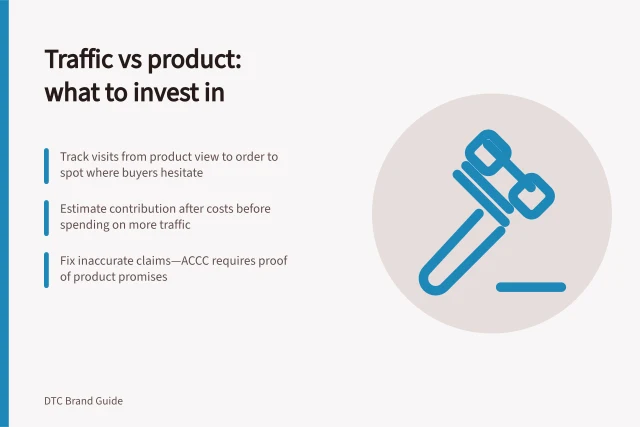 Traffic vs product: what to invest in

Track visits from product view to order to spot where buyers hesitate

Estimate contribution after costs before spending on more traffic

Fix inaccurate claims—ACCC requires proof of product promises

DTC Brand Guide